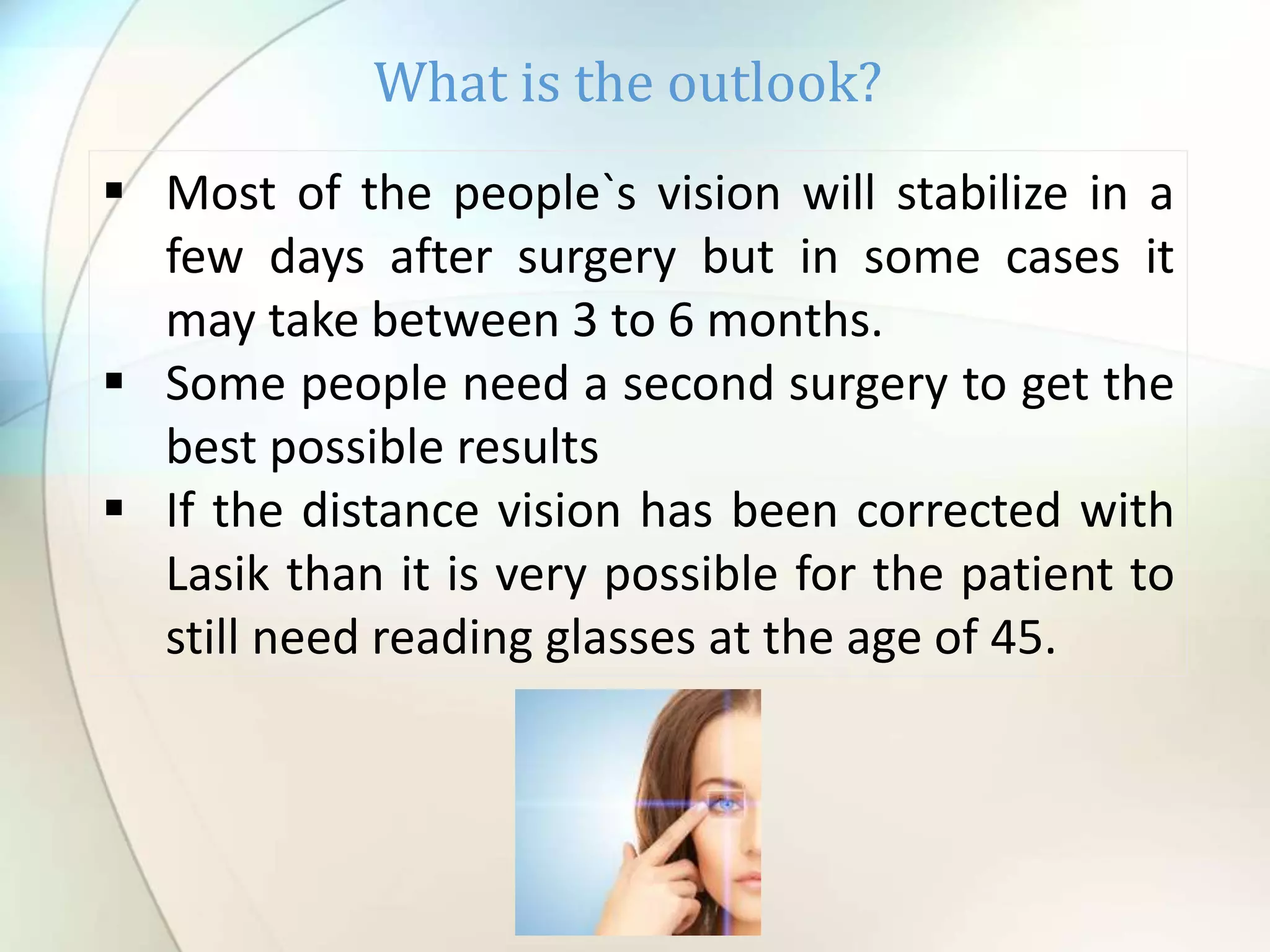 What is the outlook?

▪ Most of the people`s vision will stabilize in a few days after surgery but in some cases it may take between 3 to 6 months.

▪ Some people need a second surgery to get the best possible results

▪ If the distance vision has been corrected with Lasik than it is very possible for the patient to still need reading glasses at the age of 45.